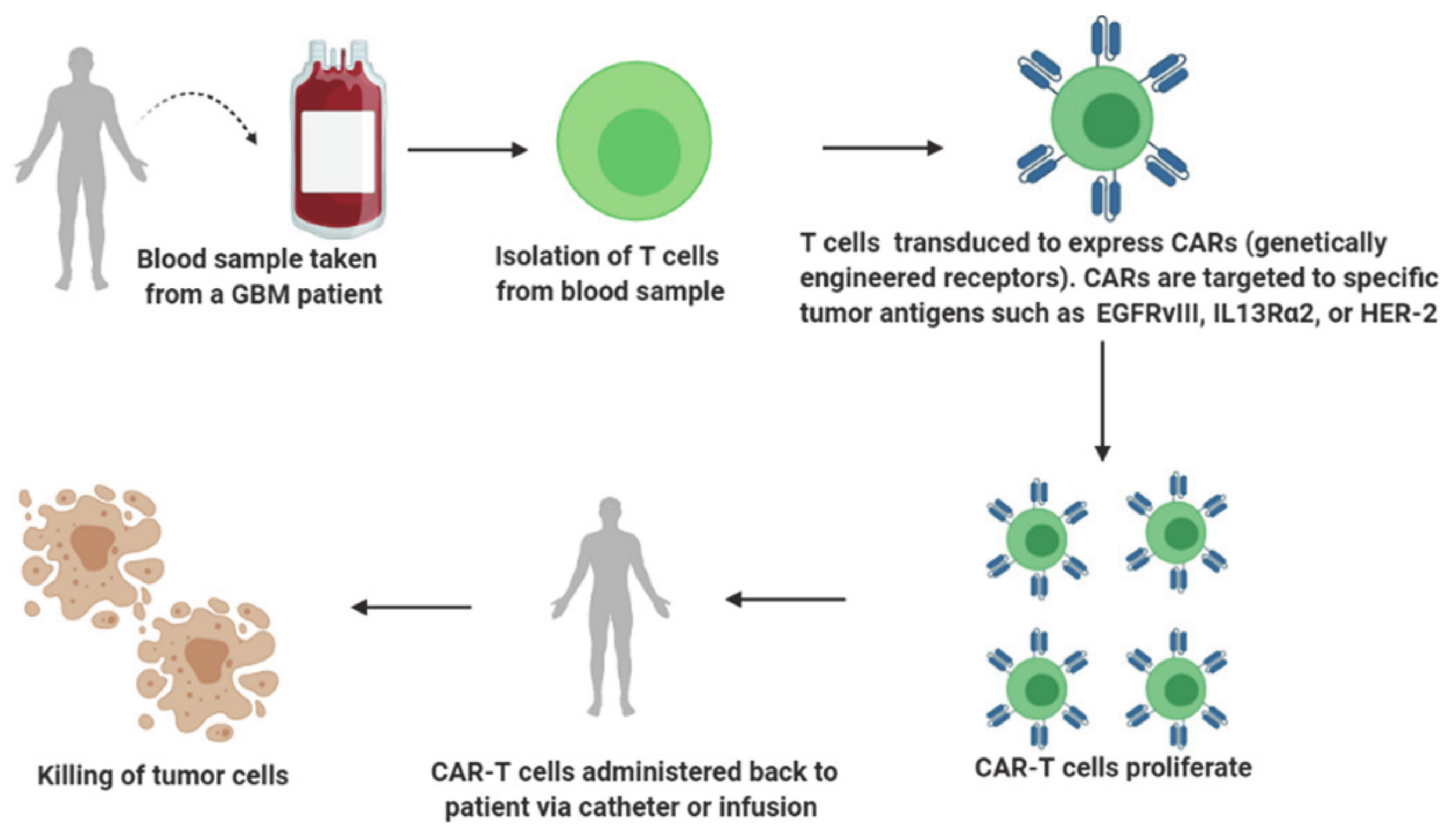 Blood sample taken from a GBM patient

Isolation of T cells from blood sample

T cells transduced to express CARs (genetically engineered receptors). CARs are targeted to specific tumor antigens such as EGFRvIII, IL13Rα2, or HER-2

CAR-T cells proliferate

CAR-T cells administered back to patient via catheter or infusion

Killing of tumor cells